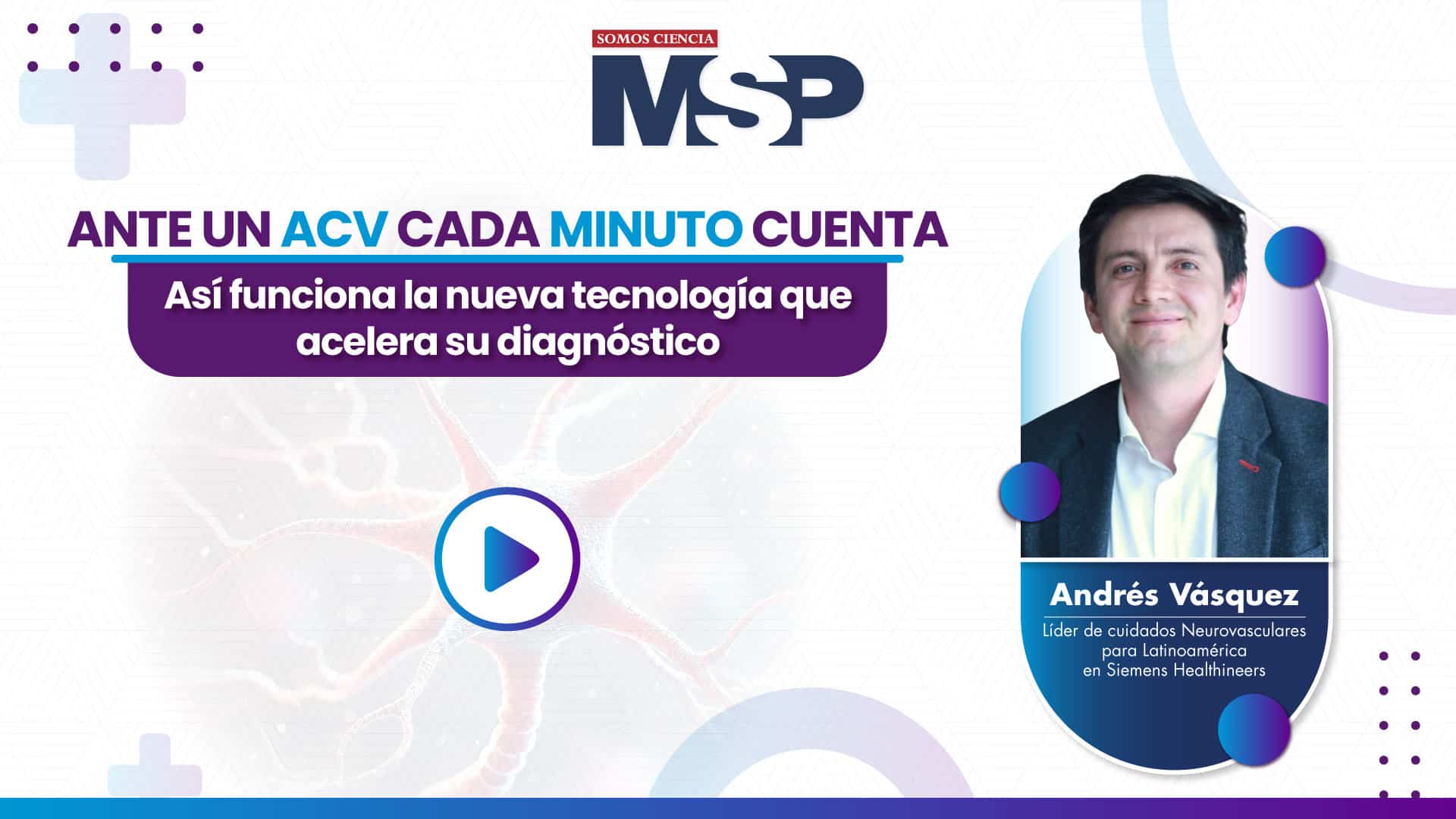 SOMOS CIENCIA
MSP

ANTE UN ACV CADA MINUTO CUENTA

Así funciona la nueva tecnología que acelera su diagnóstico

Andrés Vásquez
Líder de cuidados Neurovasculares para Latinoamérica en Siemens Healthineers